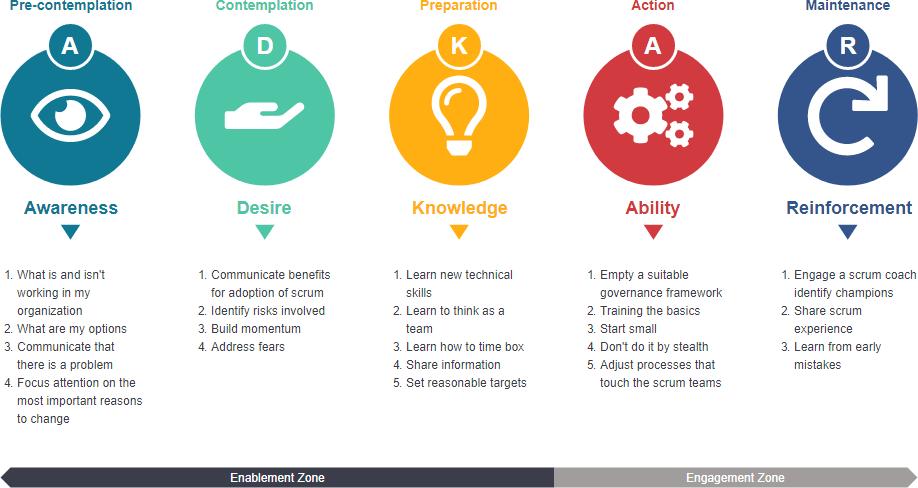 Pre-contemplation

A

Awareness

1. What is and isn't working in my organization
2. What are my options
3. Communicate that there is a problem
4. Focus attention on the most important reasons to change

Contemplation

D

Desire

1. Communicate benefits for adoption of scrum
2. Identify risks involved
3. Build momentum
4. Address fears

Preparation

K

Knowledge

1. Learn new technical skills
2. Learn to think as a team
3. Learn how to time box
4. Share information
5. Set reasonable targets

Action

A

Ability

1. Empty a suitable governance framework
2. Training the basics
3. Start small
4. Don't do it by stealth
5. Adjust processes that touch the scrum teams

Maintenance

R

Reinforcement

1. Engage a scrum coach identify champions
2. Share scrum experience
3. Learn from early mistakes

Enablement Zone

Engagement Zone